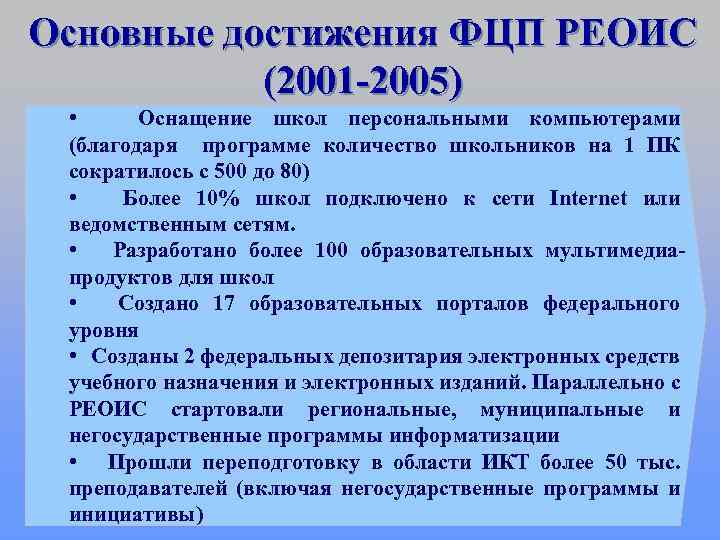 Основные достижения ФЦП РЕОИС (2001-2005)

• Оснащение школ персональными компьютерами (благодаря программе количество школьников на 1 ПК сократилось с 500 до 80)

• Более 10% школ подключено к сети Internet или ведомственным сетям.

• Разработано более 100 образовательных мультимедиа-продуктов для школ

• Создано 17 образовательных порталов федерального уровня

• Созданы 2 федеральных депозитария электронных средств учебного назначения и электронных изданий. Параллельно с РЕОИС стартовали региональные, муниципальные и негосударственные программы информатизации

• Прошли переподготовку в области ИКТ более 50 тыс. преподавателей (включая негосударственные программы и инициативы)